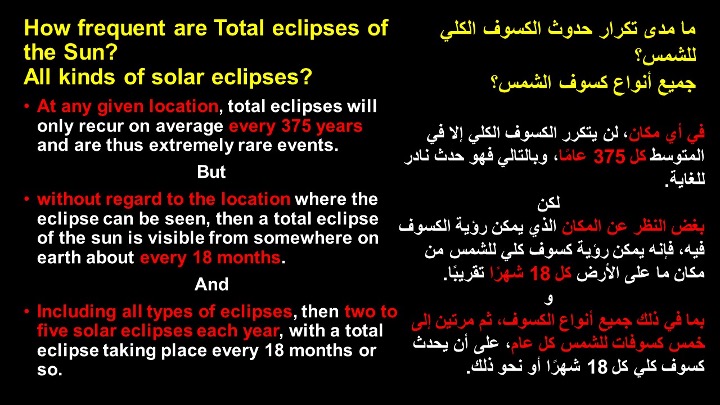 How frequent are Total eclipses of the Sun?
All kinds of solar eclipses?

• At any given location, total eclipses will only recur on average every 375 years and are thus extremely rare events.

But

• without regard to the location where the eclipse can be seen, then a total eclipse of the sun is visible from somewhere on earth about every 18 months.

And

• Including all types of eclipses, then two to five solar eclipses each year, with a total eclipse taking place every 18 months or so.

ما مدى تكرار حدوث الكسوف الكلي للشمس؟
جميع أنواع كسوف الشمس؟

في أي مكان، لن يتكرر الكسوف الكلي إلا في المتوسط كل 375 عامًا، وبالتالي فهو حدث نادر للغاية.

لكن

بغض النظر عن المكان الذي يمكن رؤية الكسوف فيه، فإنه يمكن رؤية كسوف كلي للشمس من مكان ما على الأرض كل 18 شهرًا تقريبًا.

و

بما في ذلك جميع أنواع الكسوف، ثم مرتين إلى خمس كسوفات للشمس كل عام، على أن يحدث كسوف كلي كل 18 شهرًا أو نحو ذلك.